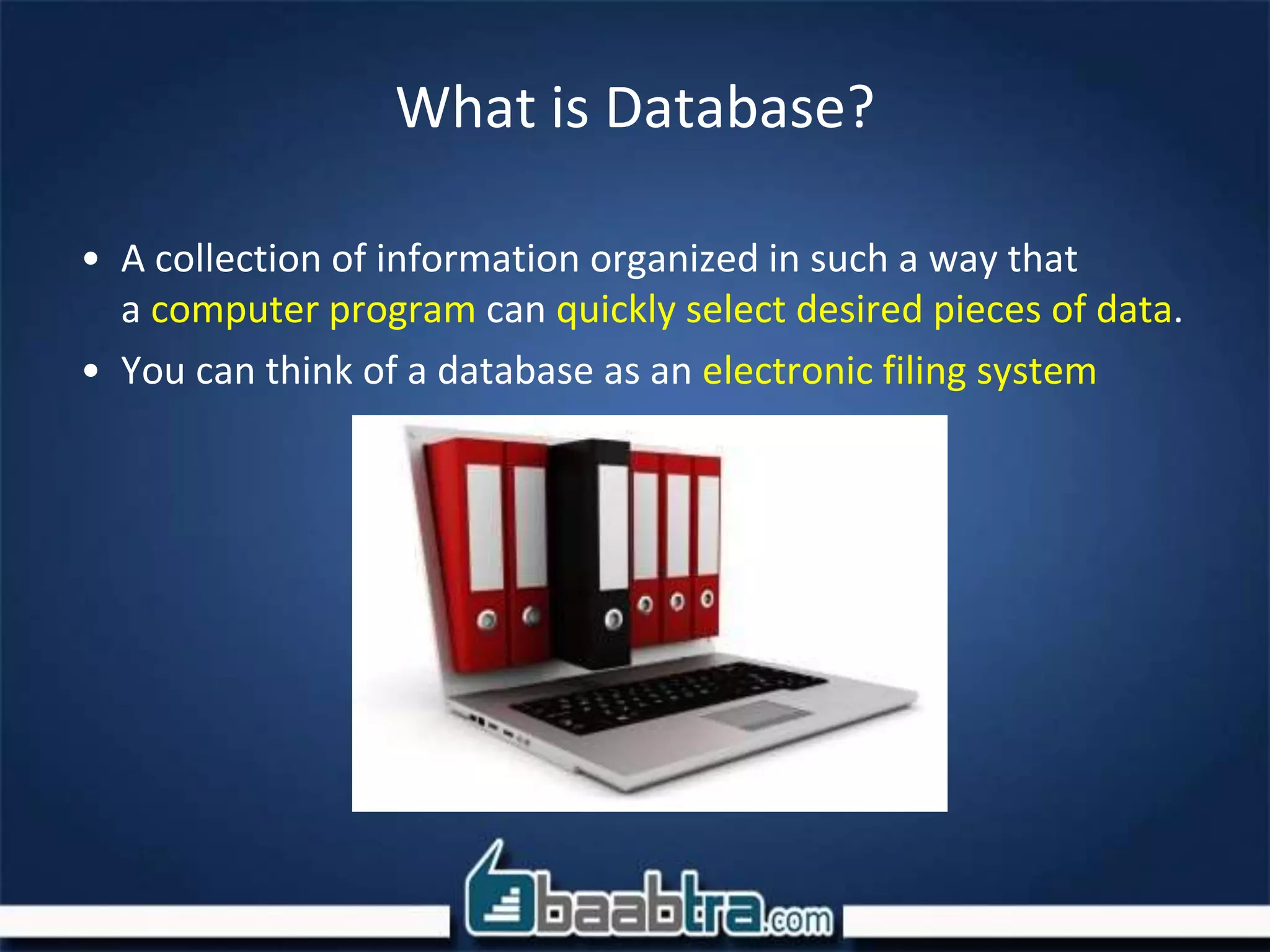 What is Database?

• A collection of information organized in such a way that a computer program can quickly select desired pieces of data.

• You can think of a database as an electronic filing system

baabtra.com